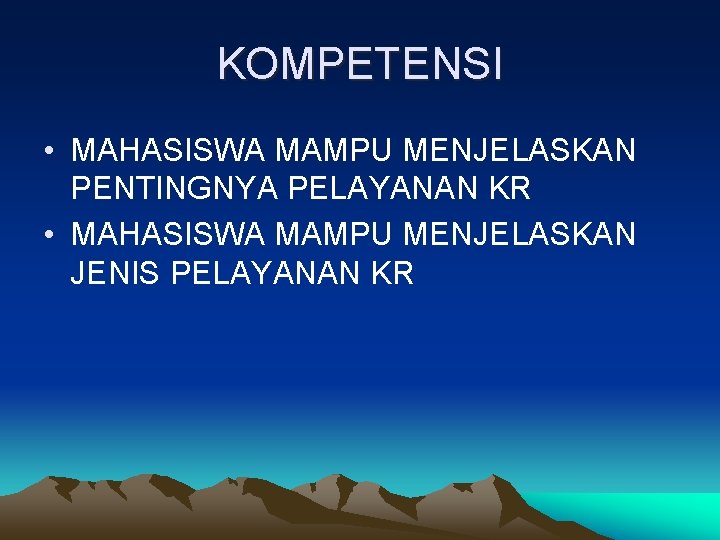 KOMPETENSI

• MAHASISWA MAMPU MENJELASKAN PENTINGNYA PELAYANAN KR
• MAHASISWA MAMPU MENJELASKAN JENIS PELAYANAN KR